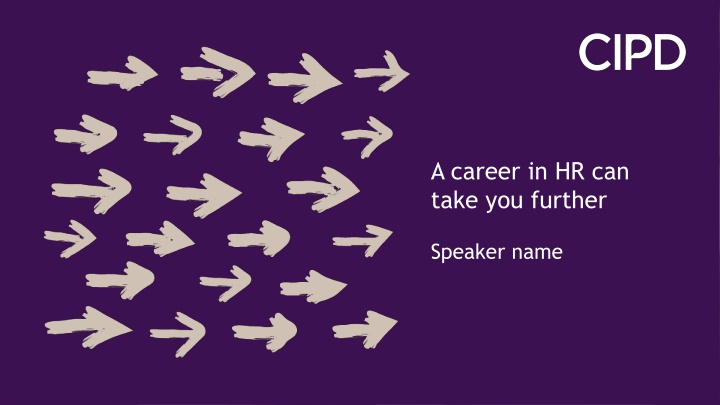 CIPD

A career in HR can take you further

Speaker name